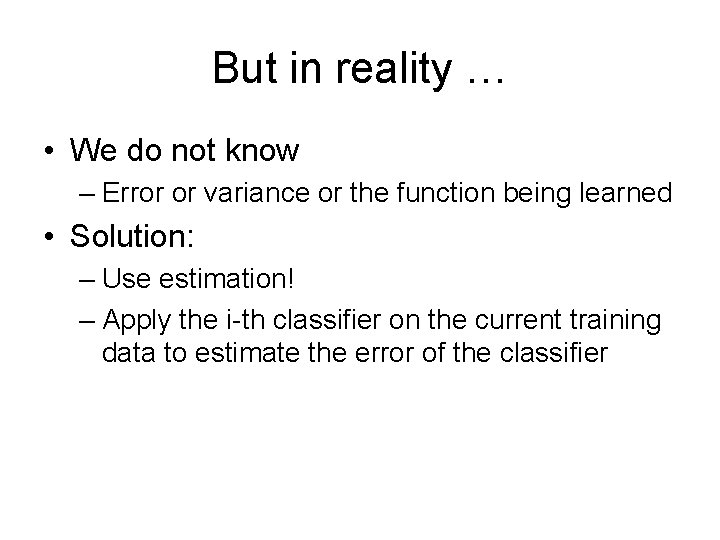 But in reality …

• We do not know
– Error or variance or the function being learned
• Solution:
– Use estimation!
– Apply the i-th classifier on the current training data to estimate the error of the classifier